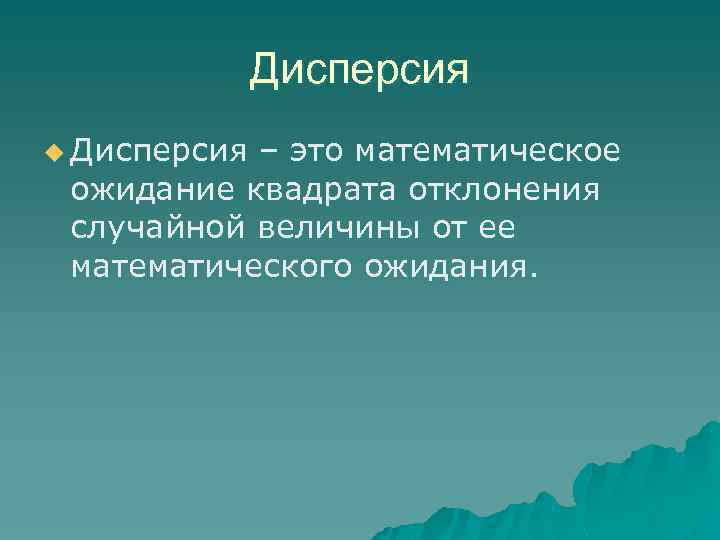 Дисперсия

Дисперсия – это математическое ожидание квадрата отклонения случайной величины от ее математического ожидания.